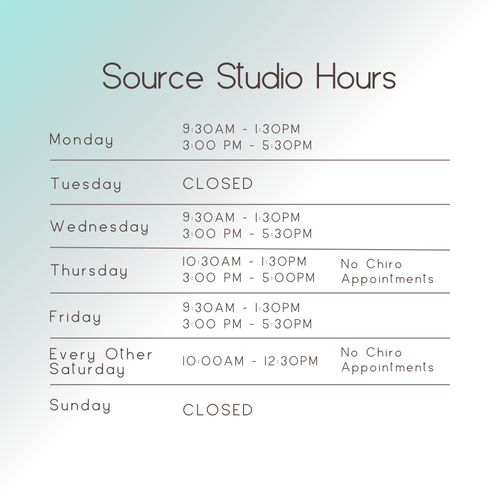 Source Studio Hours

| | | |
|---|---|---|
| Monday | 9:30AM - 1:30PM 3:00 PM - 5:30PM | |
| Tuesday | CLOSED | |
| Wednesday | 9:30AM - 1:30PM 3:00 PM - 5:30PM | |
| Thursday | 10:30AM - 1:30PM 3:00 PM - 5:00PM | No Chiro Appointments |
| Friday | 9:30AM - 1:30PM 3:00 PM - 5:30PM | |
| Every Other Saturday | 10:00AM - 12:30PM | No Chiro Appointments |
| Sunday | CLOSED | |